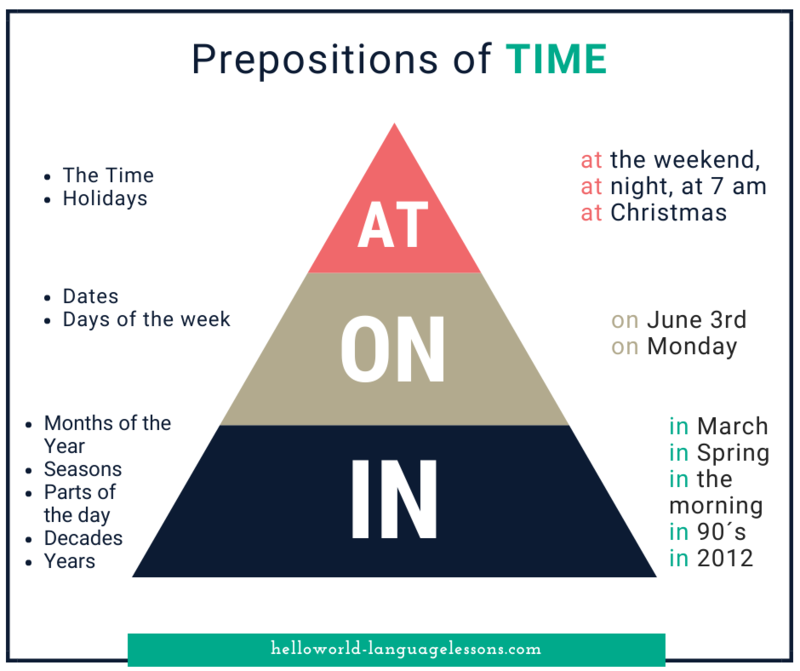 Prepositions of TIME

- The Time
- Holidays

AT

at the weekend,
at night, at 7 am
at Christmas

- Dates
- Days of the week

ON

on June 3rd
on Monday

- Months of the Year
- Seasons
- Parts of the day
- Decades
- Years

IN

in March
in Spring
in the morning
in 90´s
in 2012

helloworld-languagelessons.com